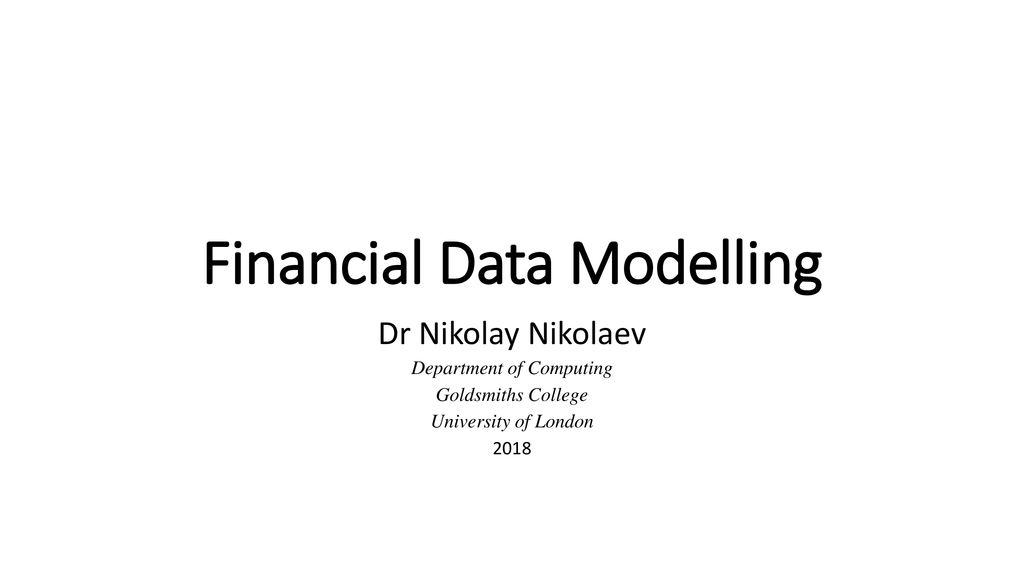 Financial Data Modelling

Dr Nikolay Nikolaev

Department of Computing

Goldsmiths College

University of London

2018